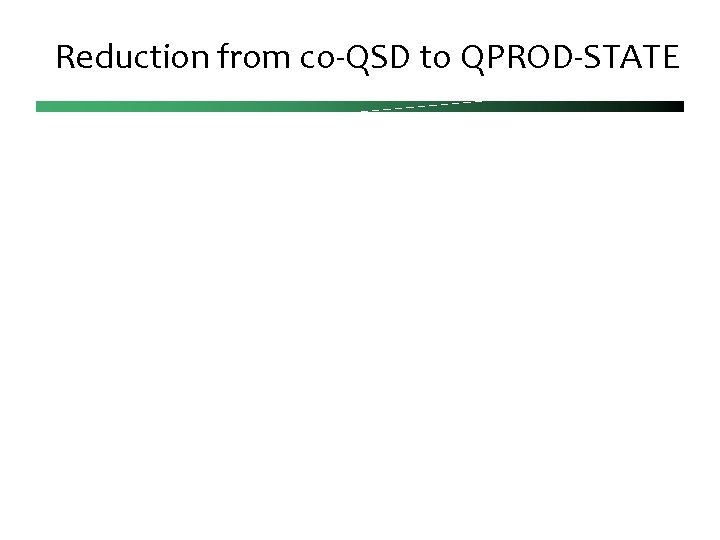 Reduction from co-QSD to QPROD-STATE